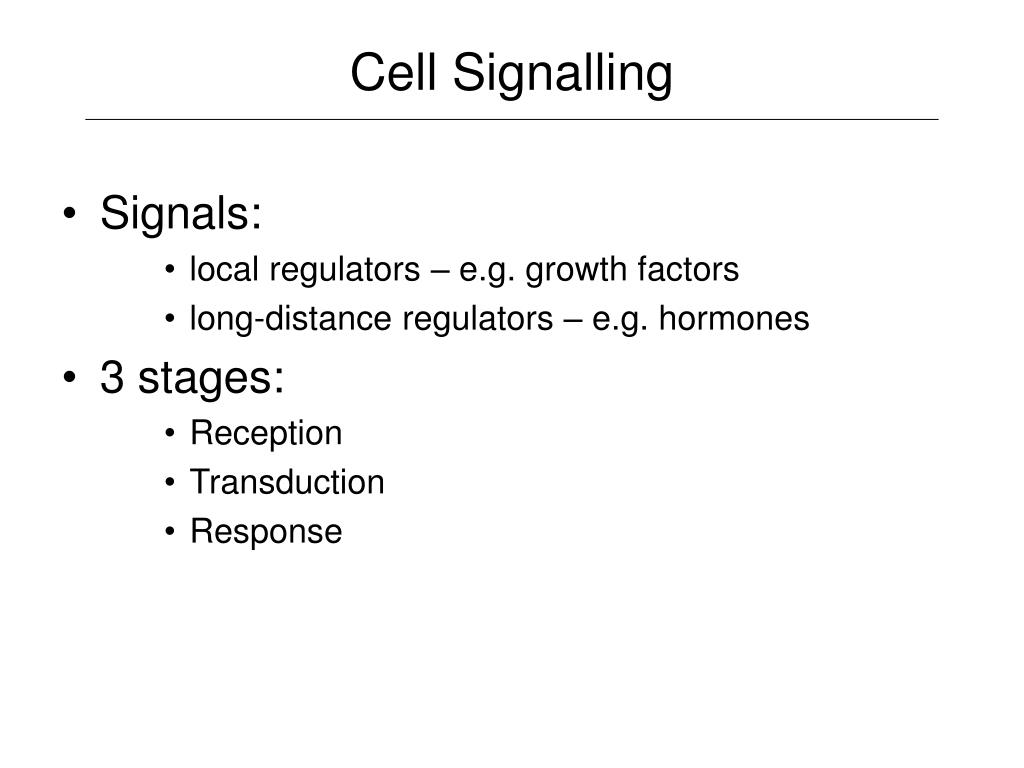 Cell Signalling

• Signals:
  • local regulators – e.g. growth factors
  • long-distance regulators – e.g. hormones
• 3 stages:
  • Reception
  • Transduction
  • Response